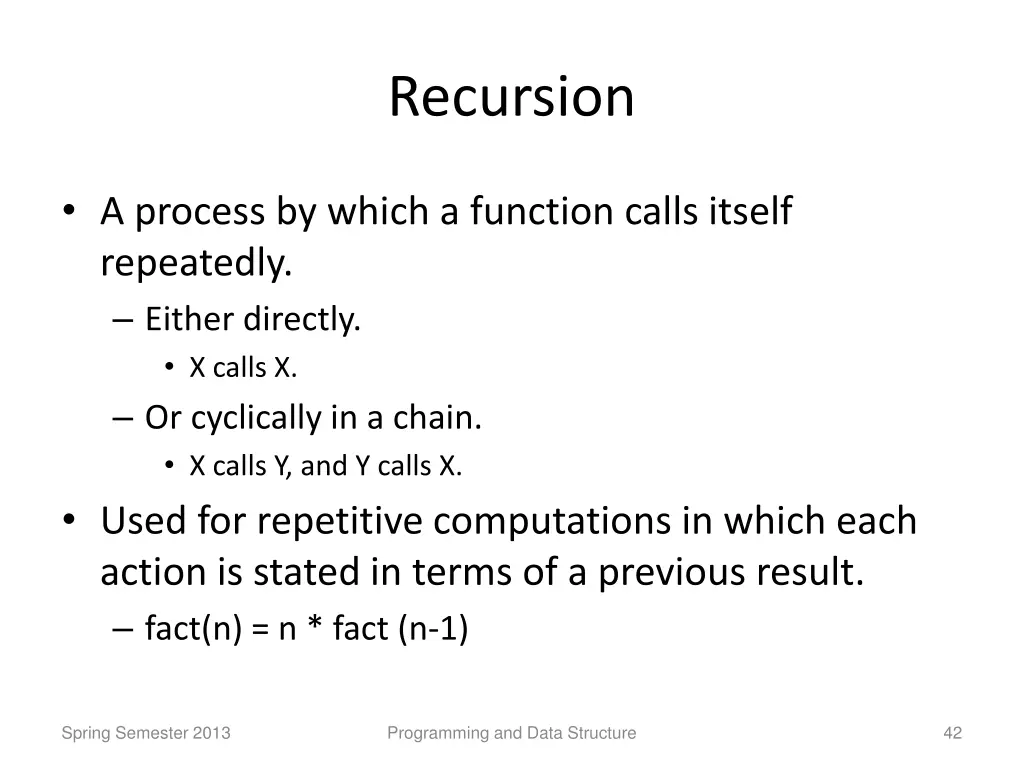 Recursion

• A process by which a function calls itself repeatedly.
  – Either directly.
    • X calls X.
  – Or cyclically in a chain.
    • X calls Y, and Y calls X.
• Used for repetitive computations in which each action is stated in terms of a previous result.
  – fact(n) = n * fact (n-1)

Spring Semester 2013

Programming and Data Structure

42